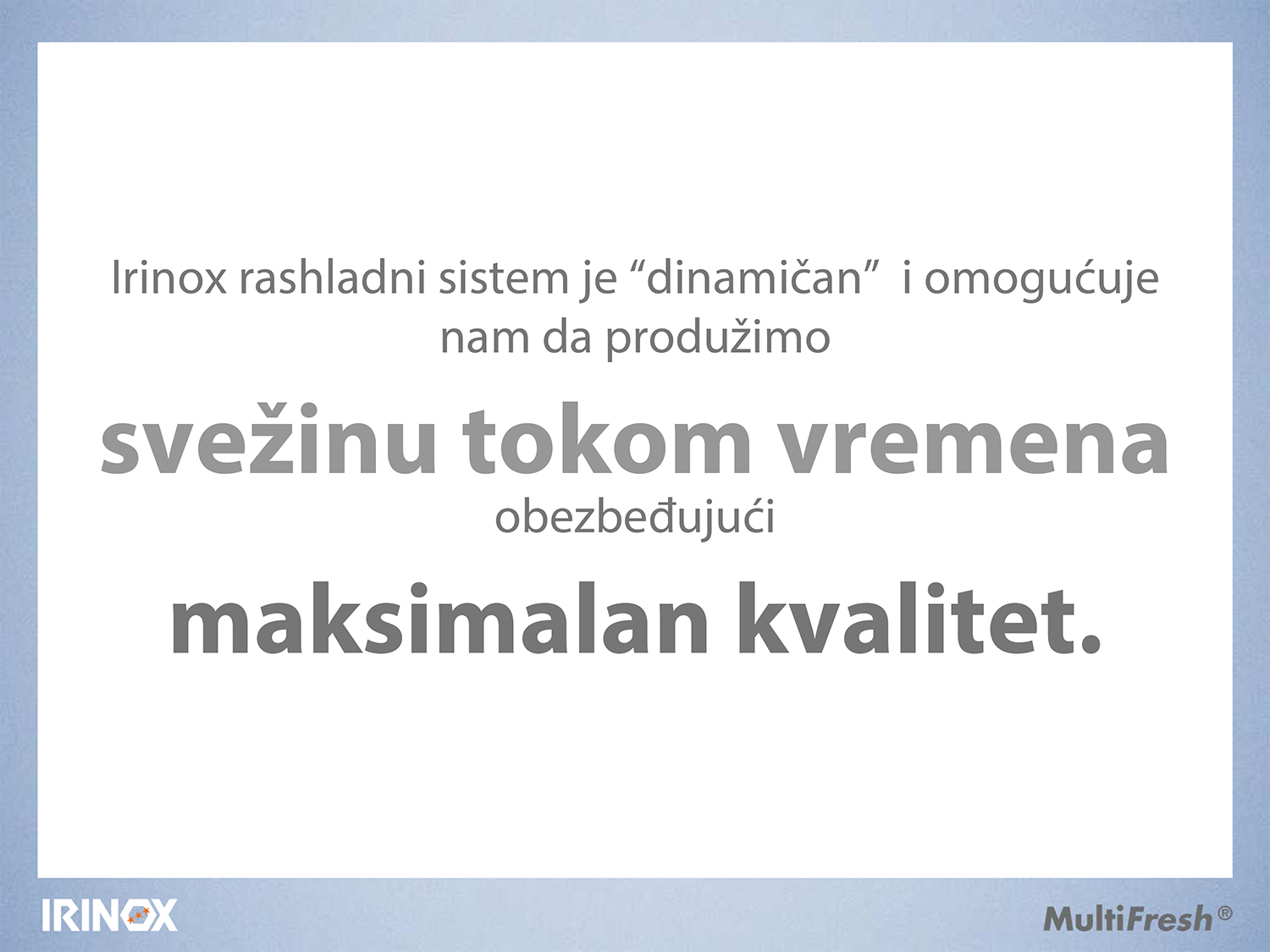 Irinox rashladni sistem je “dinamičan”  i omogućuje nam da produžimo

svežinu tokom vremena

obezbeđujući

maksimalan kvalitet.

IRINOX

MultiFresh®